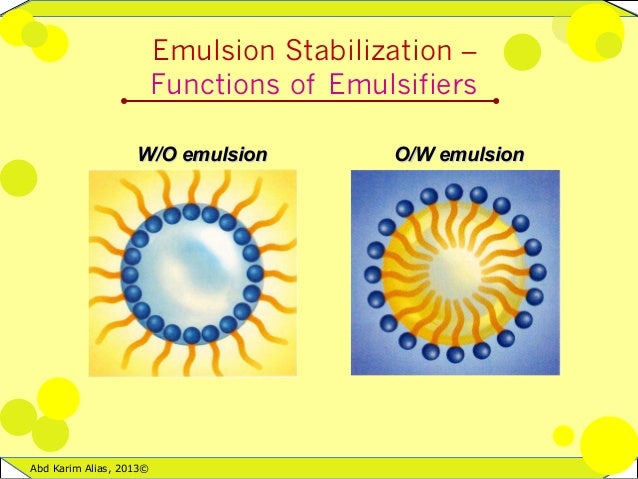 Emulsion Stabilization – Functions of Emulsifiers

W/O emulsion

O/W emulsion

Abd Karim Alias, 2013©